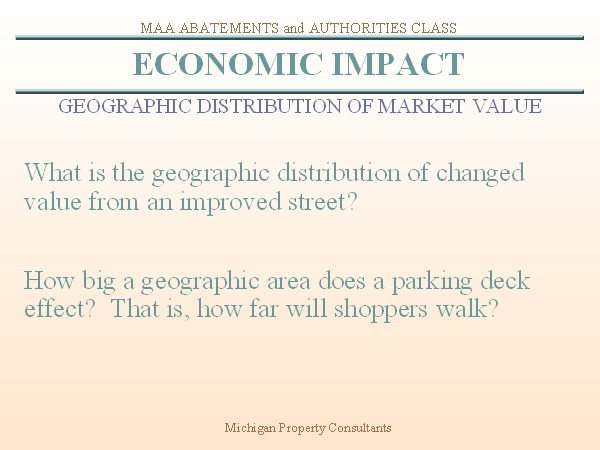 MAA ABATEMENTS and AUTHORITIES CLASS

ECONOMIC IMPACT

GEOGRAPHIC DISTRIBUTION OF MARKET VALUE

What is the geographic distribution of changed value from an improved street?

How big a geographic area does a parking deck effect?  That is, how far will shoppers walk?

Michigan Property Consultants